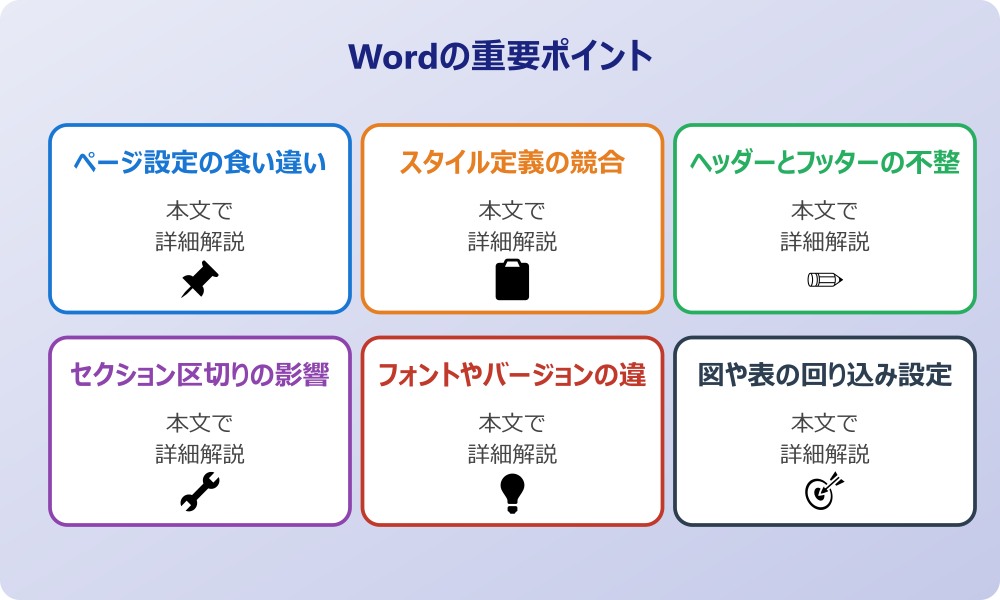 Wordの重要ポイント

ページ設定の食い違い

本文で
詳細解説

スタイル定義の競合

本文で
詳細解説

ヘッダーとフッターの不整

本文で
詳細解説

セクション区切りの影響

本文で
詳細解説

フォントやバージョンの違

本文で
詳細解説

図や表の回り込み設定

本文で
詳細解説